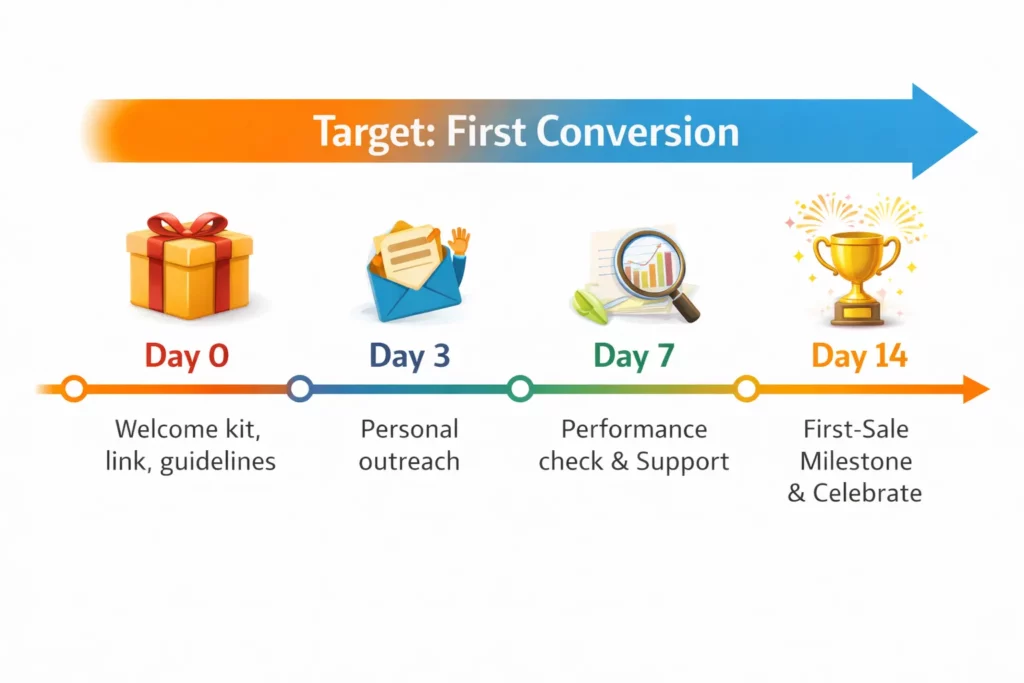 Target: First Conversion

Day 0
Welcome kit, link, guidelines

Day 3
Personal outreach

Day 7
Performance check & Support

Day 14
First-Sale Milestone & Celebrate